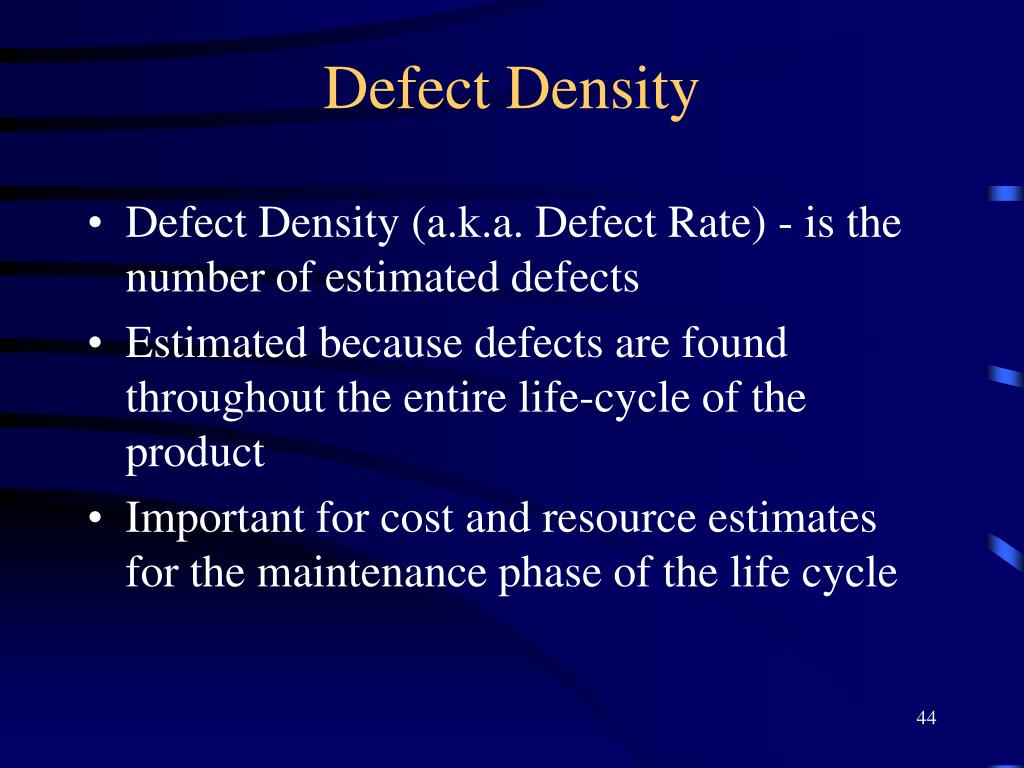 Defect Density

• Defect Density (a.k.a. Defect Rate) - is the number of estimated defects

• Estimated because defects are found throughout the entire life-cycle of the product

• Important for cost and resource estimates for the maintenance phase of the life cycle

44